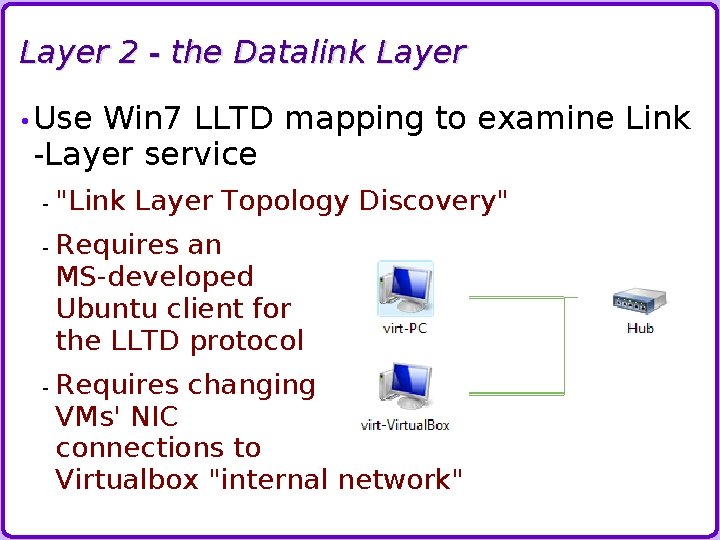 Layer 2 - the Datalink Layer

• Use Win7 LLTD mapping to examine Link -Layer service

- "Link Layer Topology Discovery"

- Requires an MS-developed Ubuntu client for the LLTD protocol

- Requires changing VMs' NIC connections to Virtualbox "internal network"

virt-PC

Hub

virt-VirtualBox